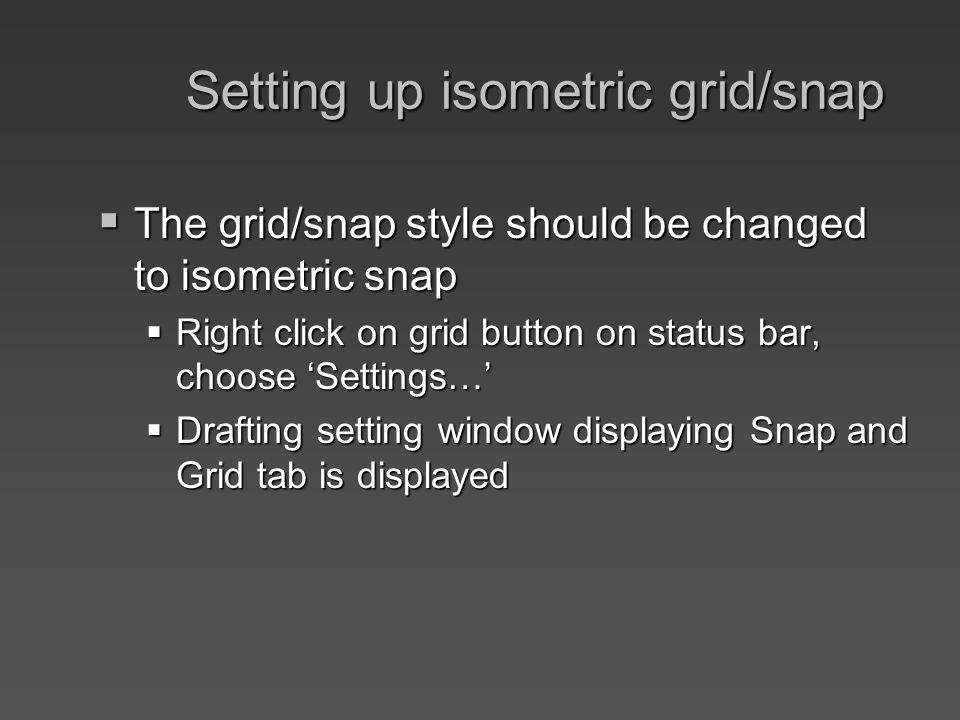 Setting up isometric grid/snap

▪ The grid/snap style should be changed to isometric snap
 ▪ Right click on grid button on status bar, choose ‘Settings…’
 ▪ Drafting setting window displaying Snap and Grid tab is displayed